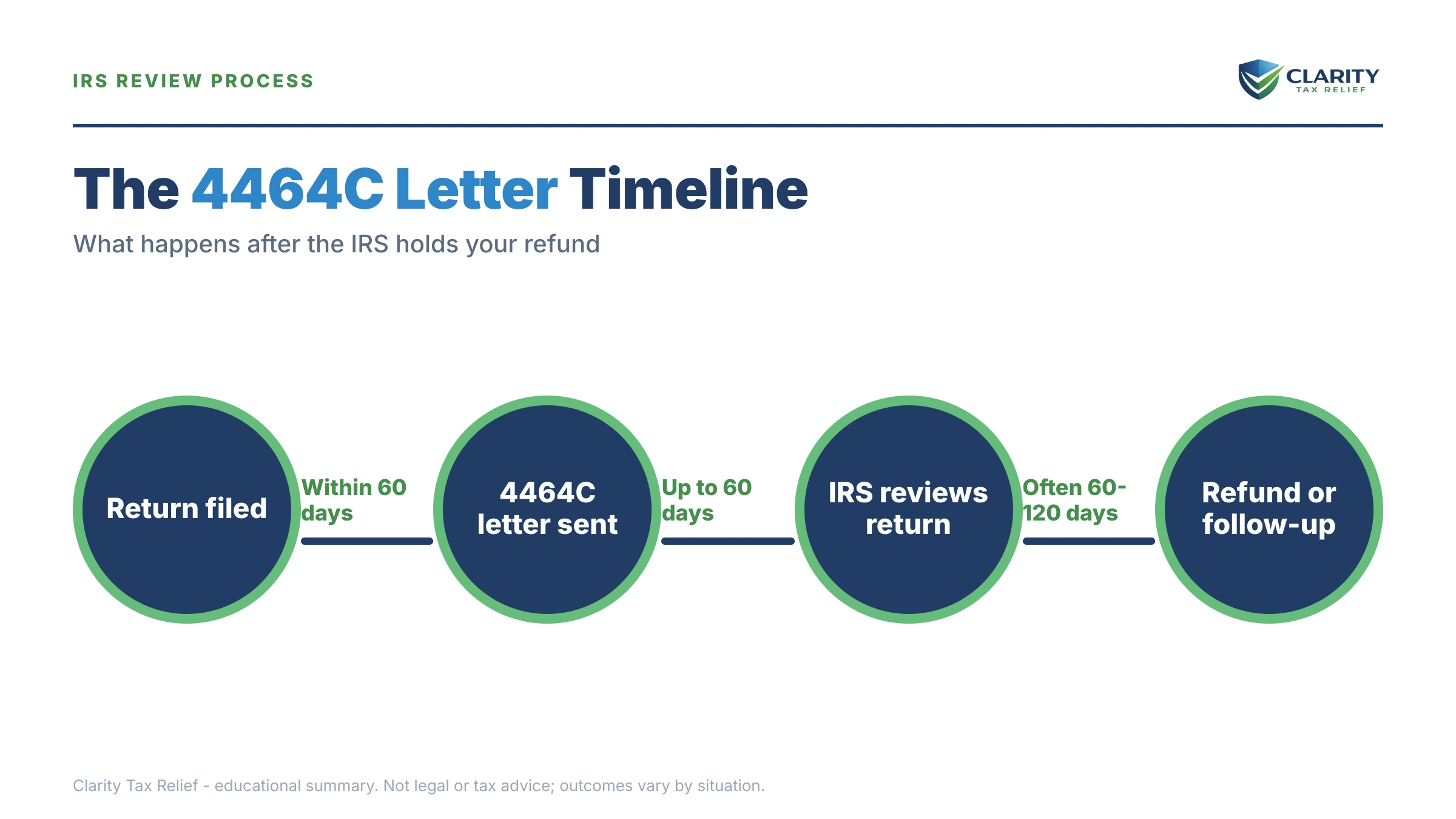 IRS REVIEW PROCESS

CLARITY
TAX RELIEF

The 4464C Letter Timeline

What happens after the IRS holds your refund

Return filed

Within 60 days

4464C letter sent

Up to 60 days

IRS reviews return

Often 60-120 days

Refund or follow-up

Clarity Tax Relief - educational summary. Not legal or tax advice; outcomes vary by situation.